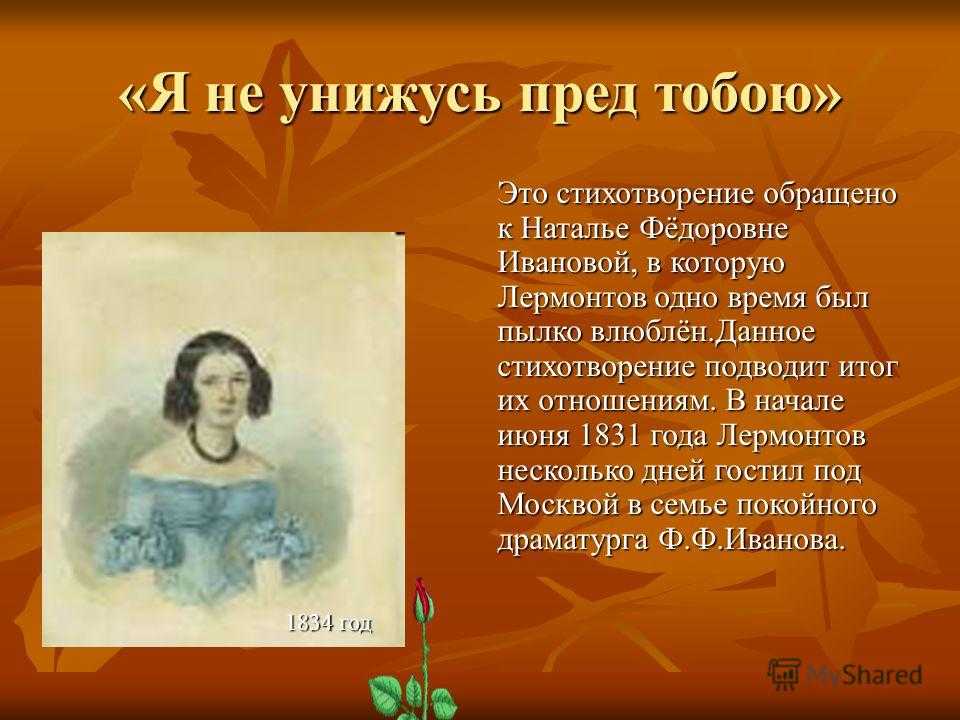 «Я не унижусь пред тобою»

Это стихотворение обращено к Наталье Фёдоровне Ивановой, в которую Лермонтов одно время был пылко влюблён.Данное стихотворение подводит итог их отношениям. В начале июня 1831 года Лермонтов несколько дней гостил под Москвой в семье покойного драматурга Ф.Ф.Иванова.

1834 год

MyShared